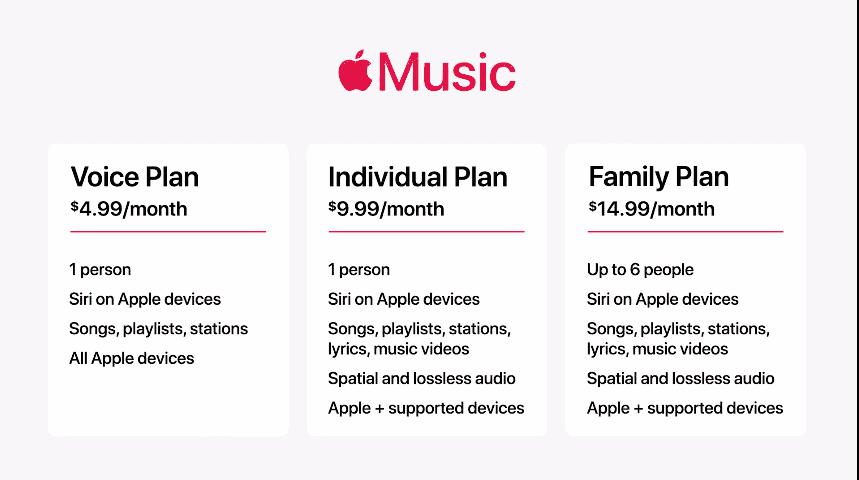 Music

Voice Plan
$4.99/month

1 person
Siri on Apple devices
Songs, playlists, stations
All Apple devices

Individual Plan
$9.99/month

1 person
Siri on Apple devices
Songs, playlists, stations, lyrics, music videos
Spatial and lossless audio
Apple + supported devices

Family Plan
$14.99/month

Up to 6 people
Siri on Apple devices
Songs, playlists, stations, lyrics, music videos
Spatial and lossless audio
Apple + supported devices